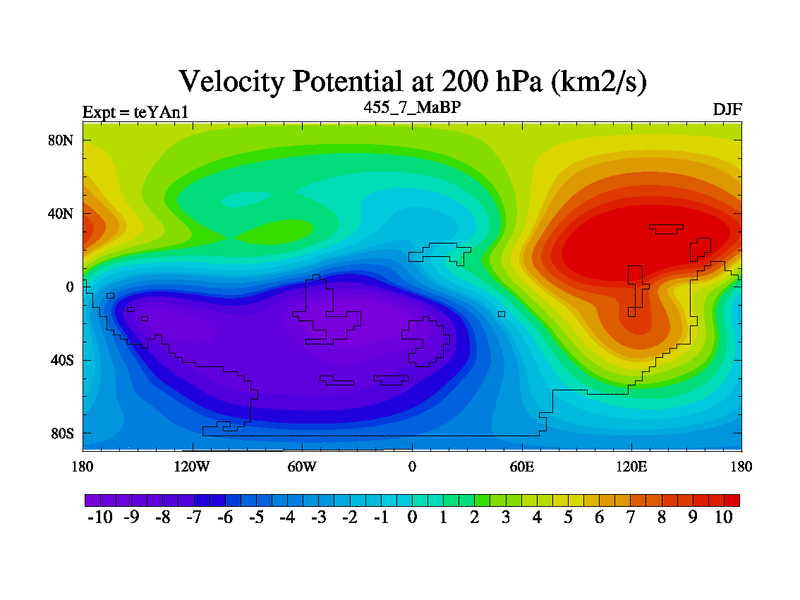 Velocity Potential at 200 hPa (km2/s)

Expt = teYAn1

455_7_MaBP

DJF

80N

40N

0

40S

80S

180

120W

60W

0

60E

120E

180

-10 -9 -8 -7 -6 -5 -4 -3 -2 -1 0 1 2 3 4 5 6 7 8 9 10